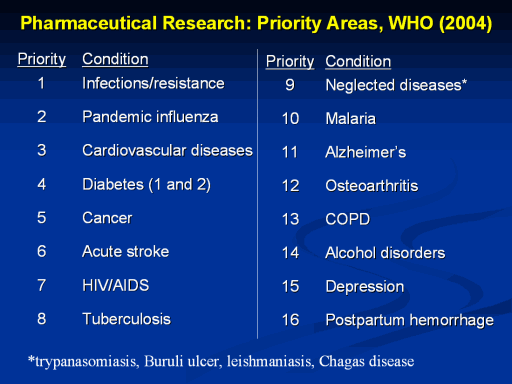 Pharmaceutical Research: Priority Areas, WHO (2004)

| Priority | Condition |
|---|---|
| 1 | Infections/resistance |
| 2 | Pandemic influenza |
| 3 | Cardiovascular diseases |
| 4 | Diabetes (1 and 2) |
| 5 | Cancer |
| 6 | Acute stroke |
| 7 | HIV/AIDS |
| 8 | Tuberculosis |

| Priority | Condition |
|---|---|
| 9 | Neglected diseases* |
| 10 | Malaria |
| 11 | Alzheimer's |
| 12 | Osteoarthritis |
| 13 | COPD |
| 14 | Alcohol disorders |
| 15 | Depression |
| 16 | Postpartum hemorrhage |

*trypanasomiasis, Buruli ulcer, leishmaniasis, Chagas disease